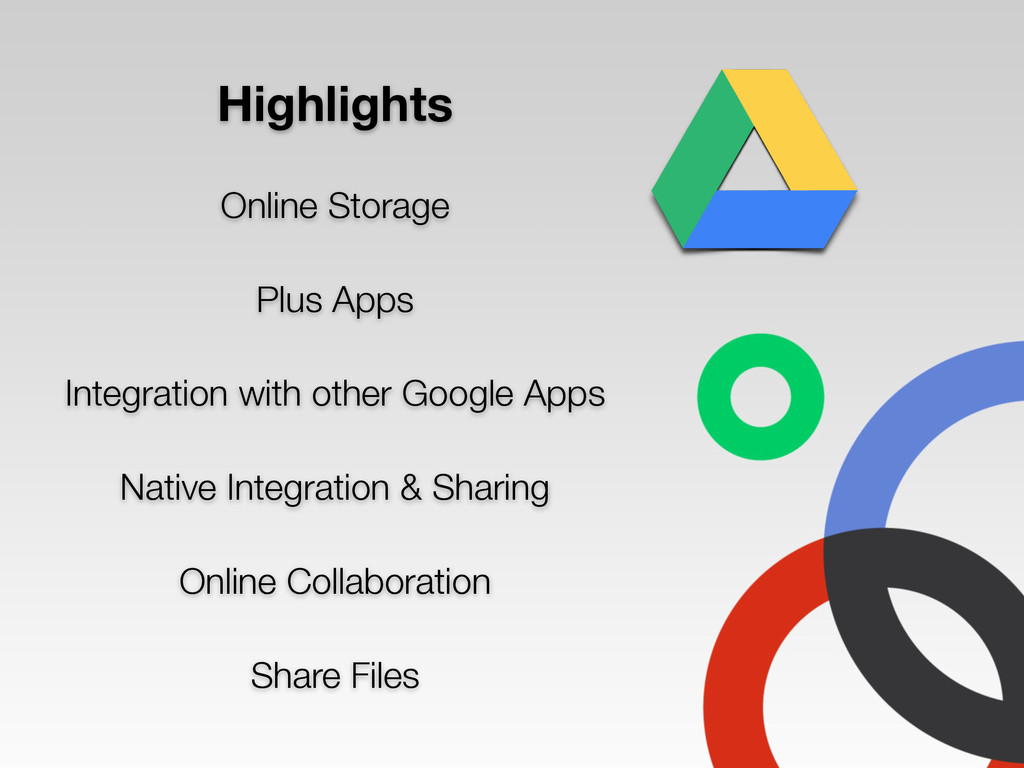 Highlights

Online Storage

Plus Apps

Integration with other Google Apps

Native Integration & Sharing

Online Collaboration

Share Files